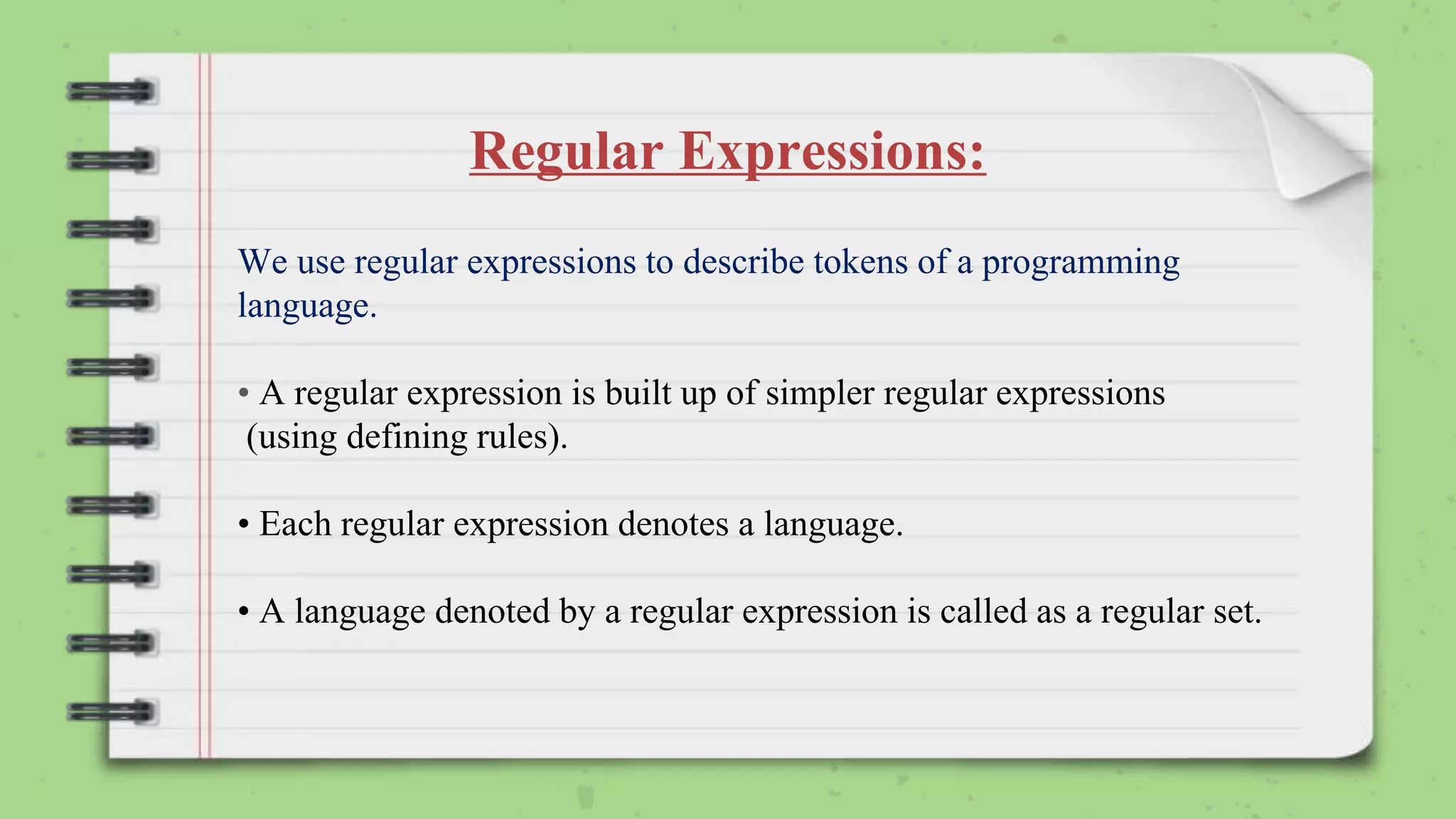 Regular Expressions:

We use regular expressions to describe tokens of a programming language.

• A regular expression is built up of simpler regular expressions (using defining rules).

• Each regular expression denotes a language.

• A language denoted by a regular expression is called as a regular set.